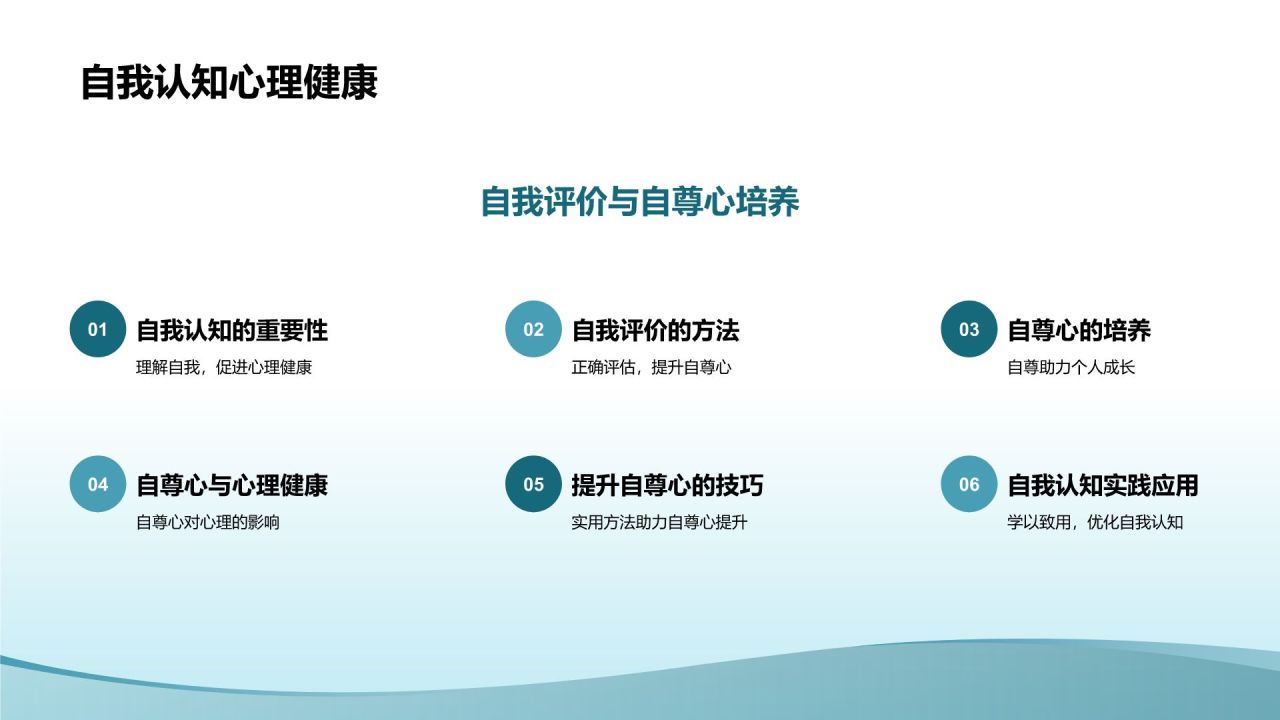 自我认知心理健康

自我评价与自尊心培养

01
自我认知的重要性
理解自我，促进心理健康

02
自我评价的方法
正确评估，提升自尊心

03
自尊心的培养
自尊助力个人成长

04
自尊心与心理健康
自尊心对心理的影响

05
提升自尊心的技巧
实用方法助力自尊心提升

06
自我认知实践应用
学以致用，优化自我认知